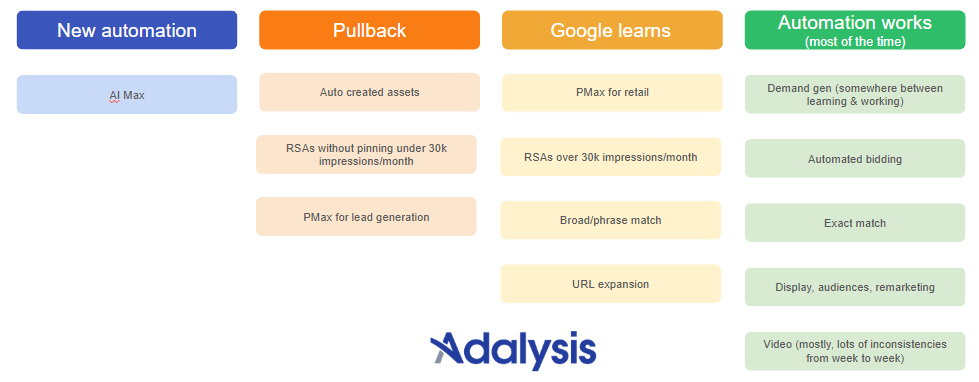 New automation

AI Max

Pullback

Auto created assets

RSAs without pinning under 30k impressions/month

PMax for lead generation

Google learns

PMax for retail

RSAs over 30k impressions/month

Broad/phrase match

URL expansion

Automation works (most of the time)

Demand gen (somewhere between learning & working)

Automated bidding

Exact match

Display, audiences, remarketing

Video (mostly, lots of inconsistencies from week to week)

Adalysis